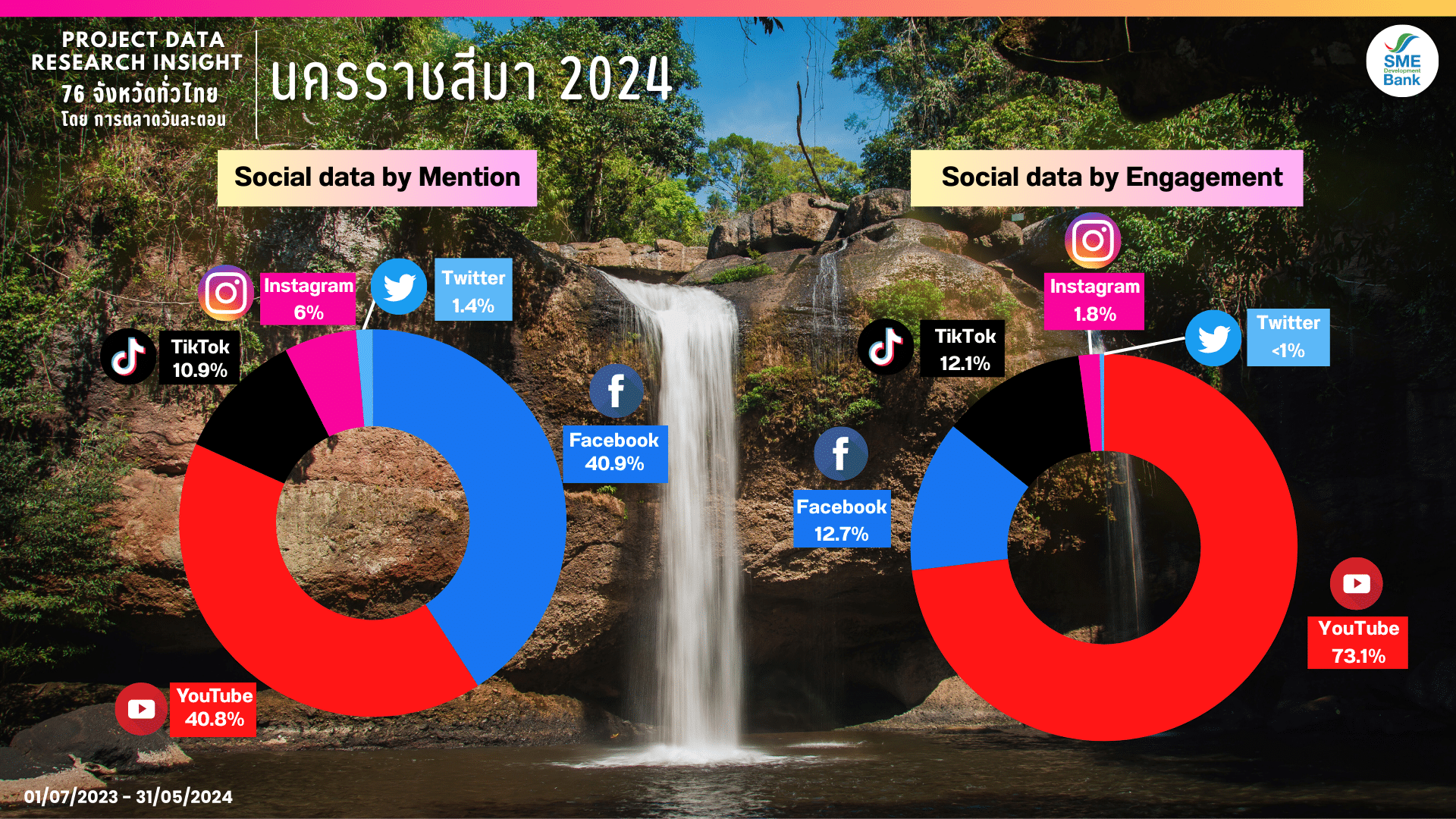 PROJECT DATA RESEARCH INSIGHT
76 จังหวัดทั่วไทย
โดย การตลาดวันละตอน

นครราชสีมา 2024

SME Development Bank

Social data by Mention

Instagram 6%
Twitter 1.4%
TikTok 10.9%
Facebook 40.9%
YouTube 40.8%

Social data by Engagement

Instagram 1.8%
Twitter <1%
TikTok 12.1%
Facebook 12.7%
YouTube 73.1%

01/07/2023 - 31/05/2024